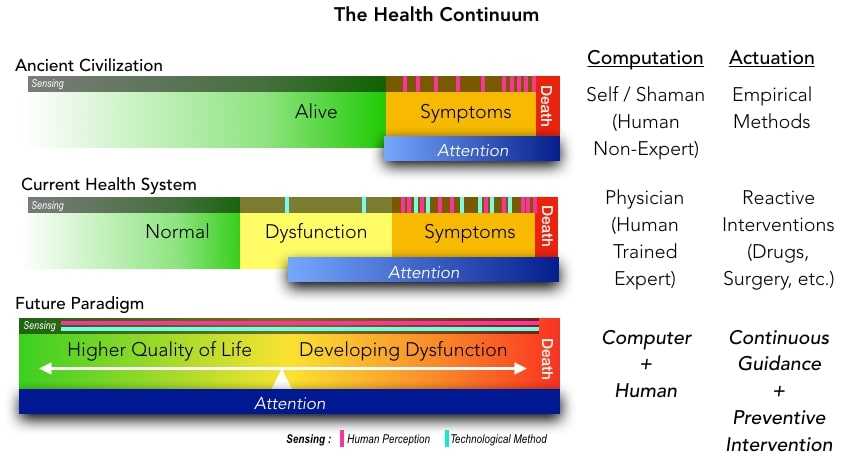 The Health Continuum

Ancient Civilization

Sensing

Alive

Symptoms

Death

Attention

Current Health System

Sensing

Normal

Dysfunction

Symptoms

Death

Attention

Future Paradigm

Sensing

Higher Quality of Life

Developing Dysfunction

Death

Attention

Sensing : Human Perception Technological Method

Computation

Self / Shaman (Human Non-Expert)

Physician (Human Trained Expert)

Computer + Human

Actuation

Empirical Methods

Reactive Interventions (Drugs, Surgery, etc.)

Continuous Guidance + Preventive Intervention